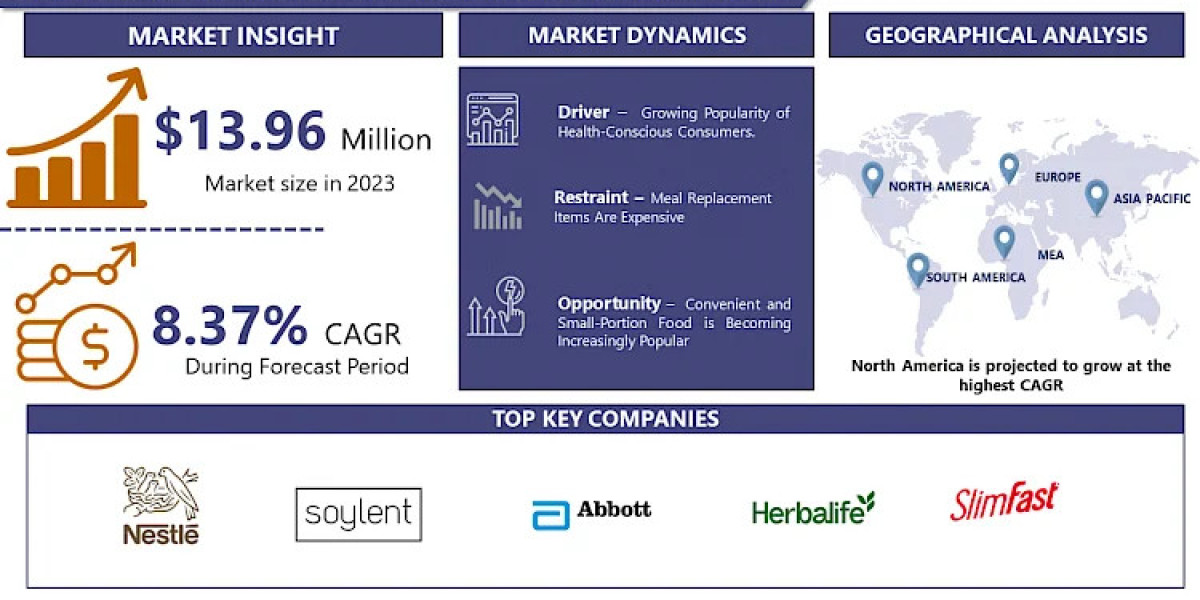 MARKET INSIGHT

$13.96 Million
Market size in 2023

8.37% CAGR
During Forecast Period

MARKET DYNAMICS

Driver – Growing Popularity of Health-Conscious Consumers.

Restraint – Meal Replacement Items Are Expensive

Opportunity – Convenient and Small-Portion Food is Becoming Increasingly Popular

GEOGRAPHICAL ANALYSIS

NORTH AMERICA
EUROPE
ASIA PACIFIC
MEA
SOUTH AMERICA

North America is projected to grow at the highest CAGR

TOP KEY COMPANIES

Nestle
soylent
Abbott
Herbalife
SlimFast